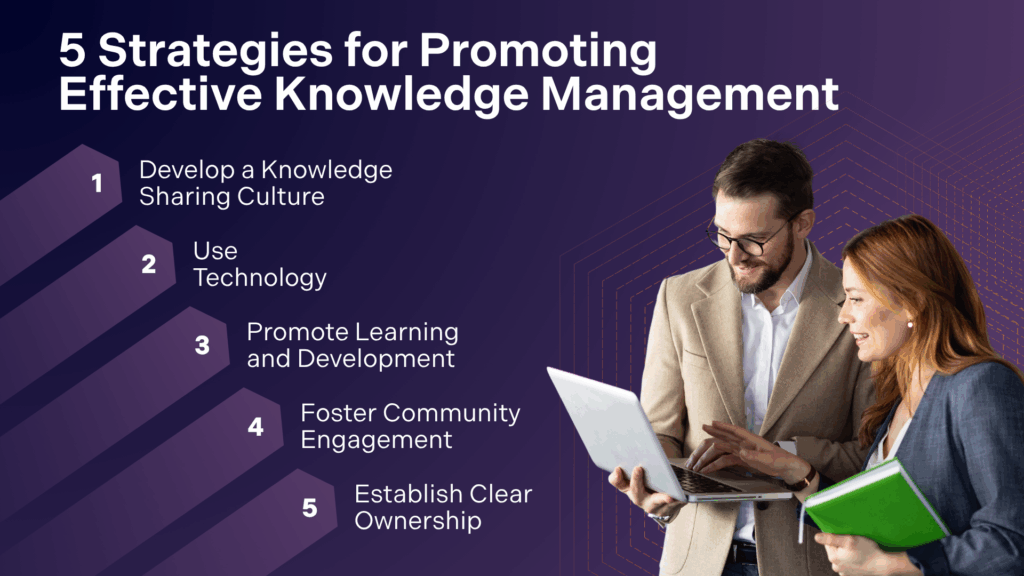 5 Strategies for Promoting Effective Knowledge Management

1 Develop a Knowledge Sharing Culture

2 Use Technology

3 Promote Learning and Development

4 Foster Community Engagement

5 Establish Clear Ownership